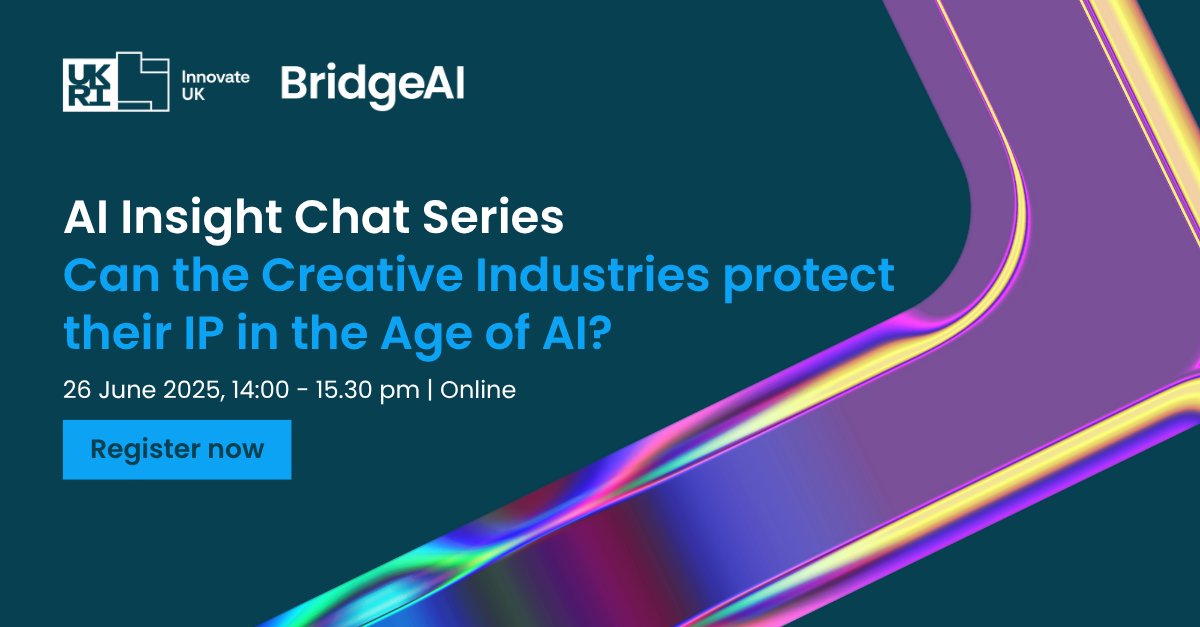 UKRI Innovate UK BridgeAI

AI Insight Chat Series
Can the Creative Industries protect their IP in the Age of AI?

26 June 2025, 14:00 - 15.30 pm | Online

Register now